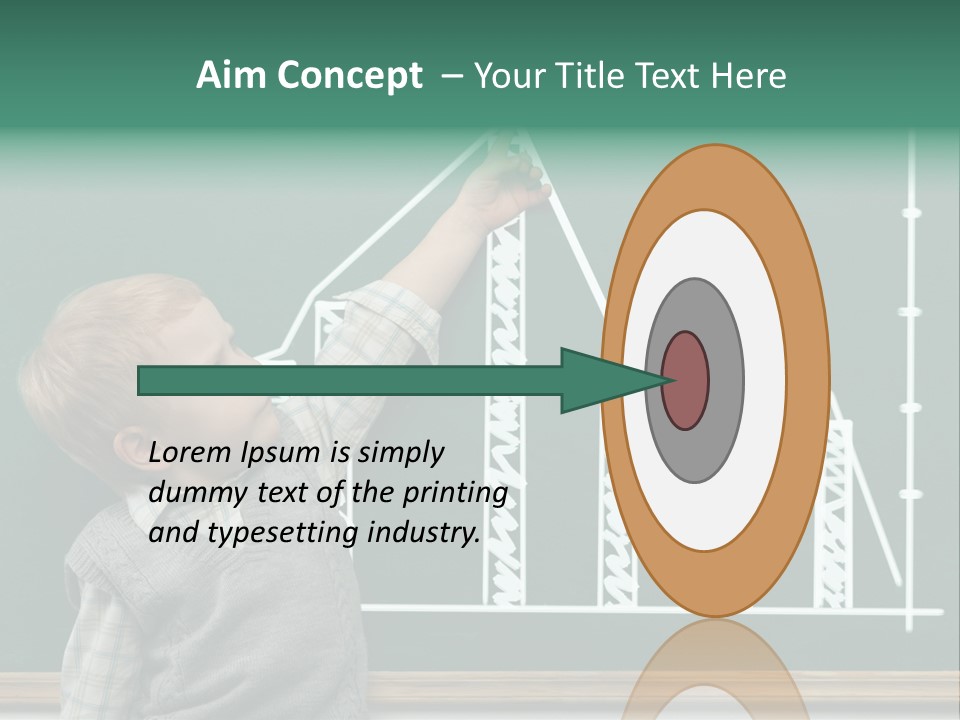 Aim Concept – Your Title Text Here

Lorem Ipsum is simply dummy text of the printing and typesetting industry.